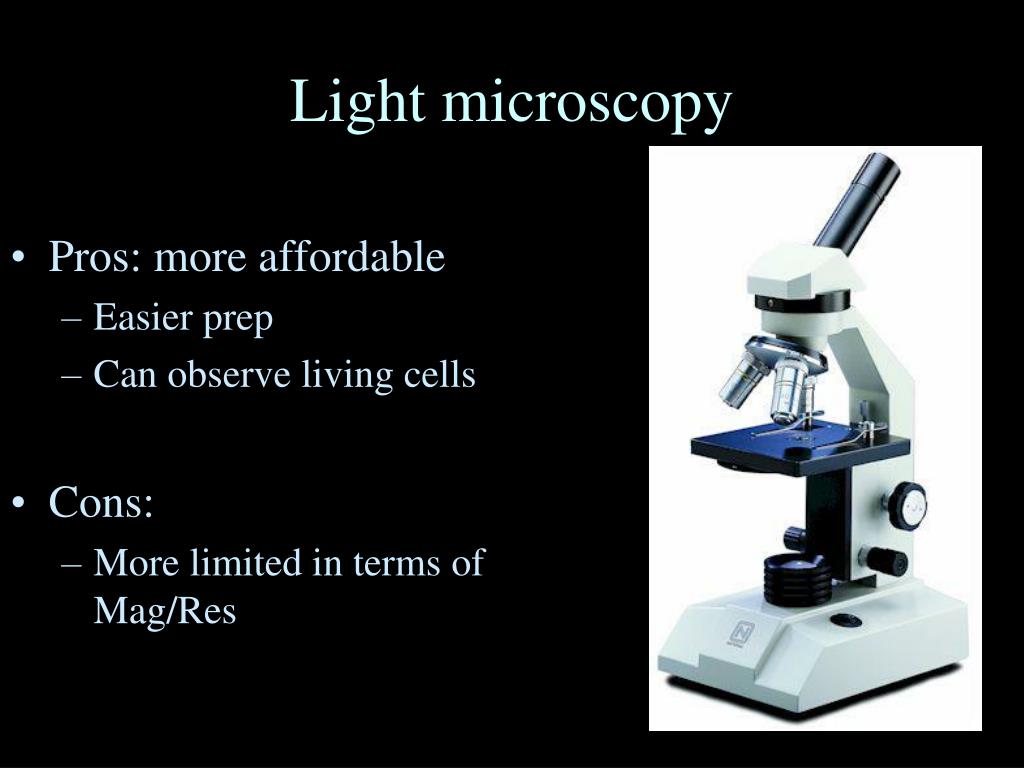 Light microscopy

• Pros: more affordable
  – Easier prep
  – Can observe living cells

• Cons:
  – More limited in terms of Mag/Res